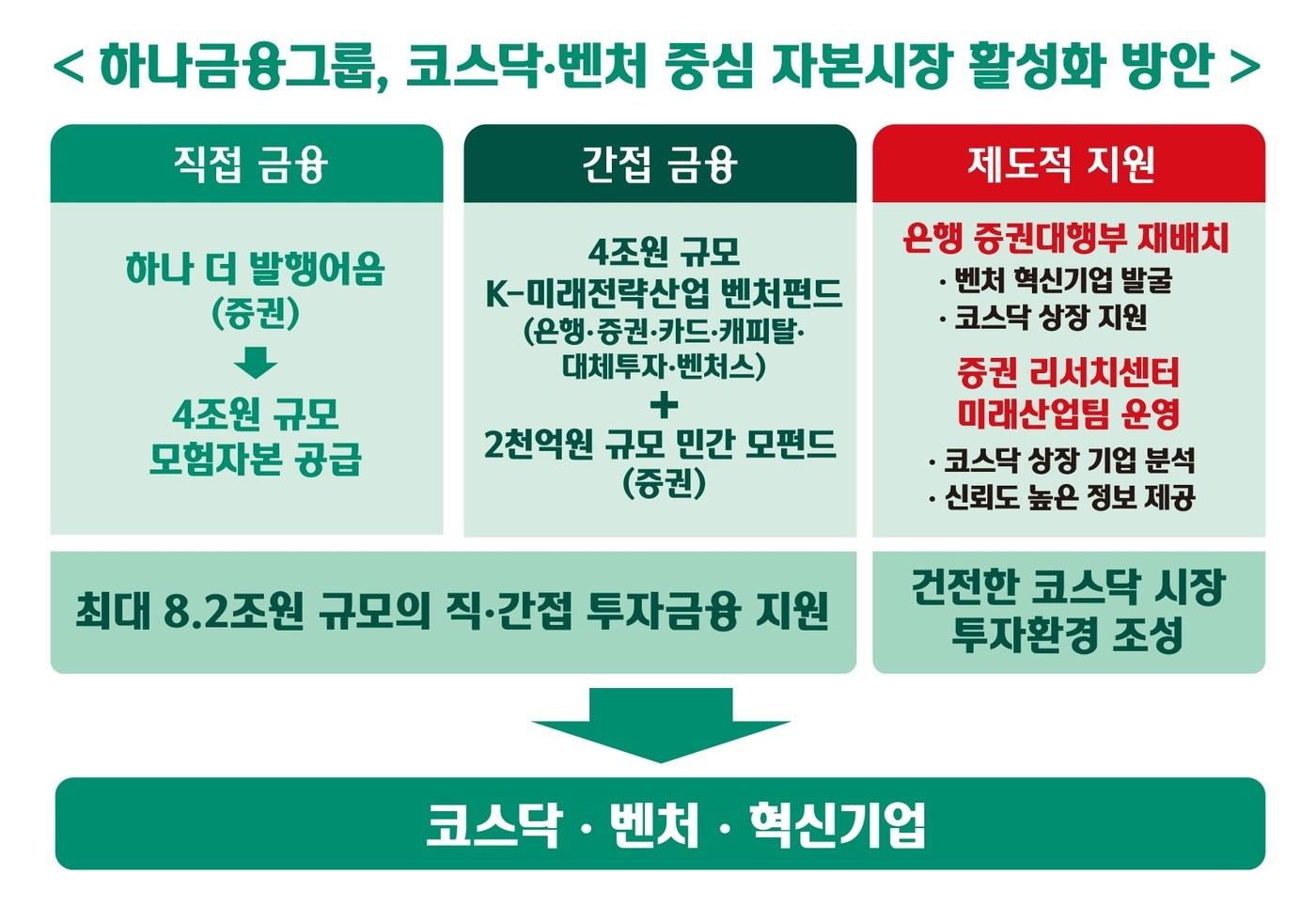 < 하나금융그룹, 코스닥·벤처 중심 자본시장 활성화 방안 >

직접 금융

하나 더 발행어음
(증권)

4조원 규모
모험자본 공급

간접 금융

4조원 규모
K-미래전략산업 벤처펀드
(은행·증권·카드·캐피탈·대체투자·벤처스)
+
2천억원 규모 민간 모펀드
(증권)

제도적 지원

은행 증권대행부 재배치
· 벤처 혁신기업 발굴
· 코스닥 상장 지원

증권 리서치센터
미래산업팀 운영
· 코스닥 상장 기업 분석
· 신뢰도 높은 정보 제공

최대 8.2조원 규모의 직·간접 투자금융 지원

건전한 코스닥 시장
투자환경 조성

코스닥 · 벤처 · 혁신기업